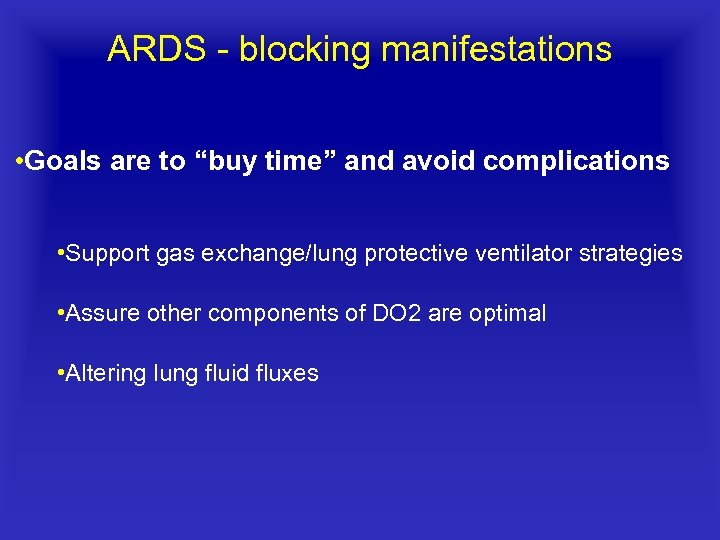 ARDS - blocking manifestations

•Goals are to “buy time” and avoid complications

•Support gas exchange/lung protective ventilator strategies

•Assure other components of DO2 are optimal

•Altering lung fluid fluxes